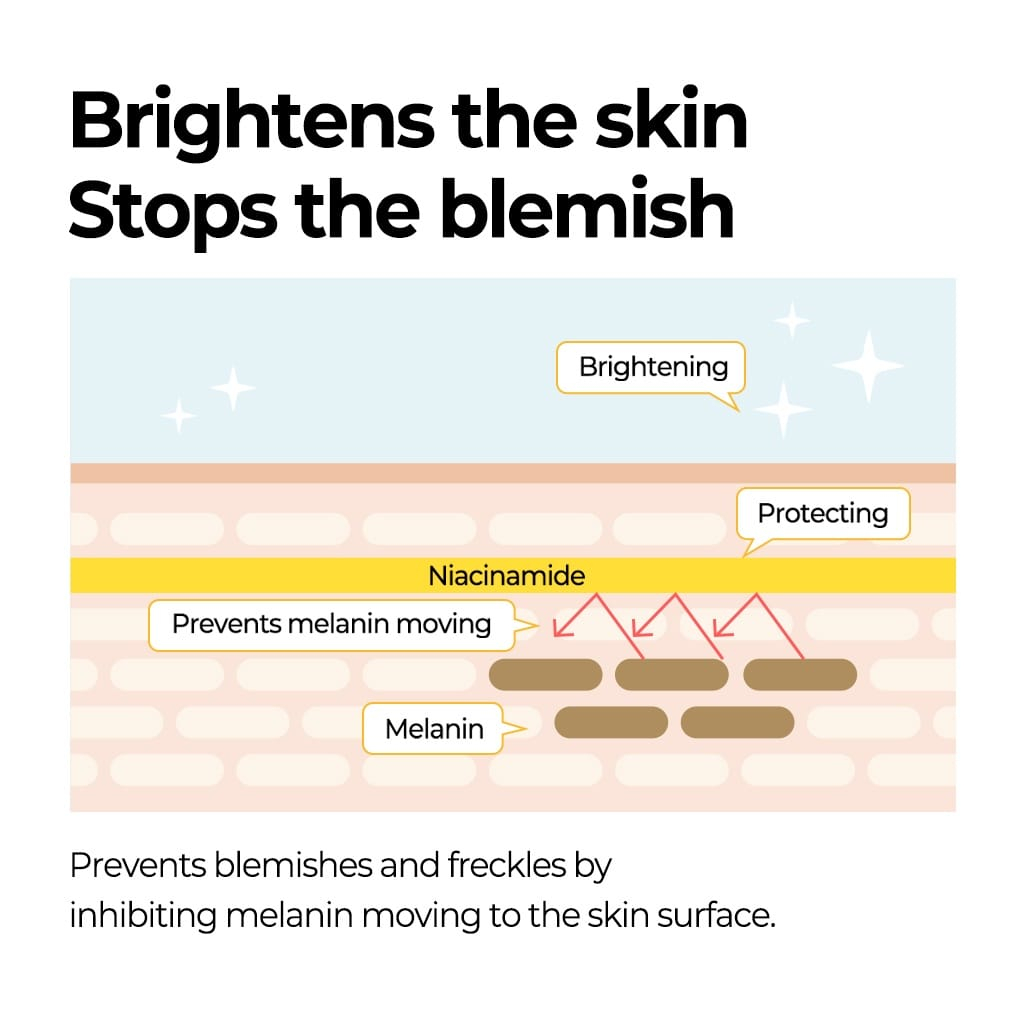 Brightens the skin
Stops the blemish

Brightening

Protecting

Niacinamide

Prevents melanin moving

Melanin

Prevents blemishes and freckles by inhibiting melanin moving to the skin surface.